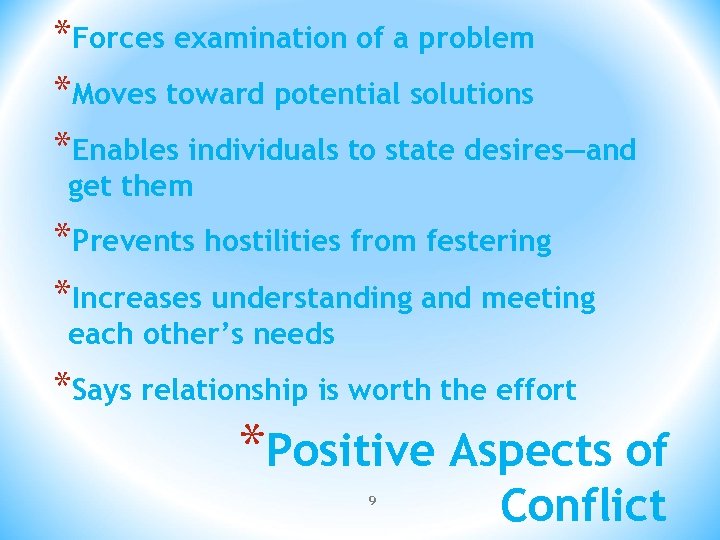 *Forces examination of a problem

*Moves toward potential solutions

*Enables individuals to state desires—and get them

*Prevents hostilities from festering

*Increases understanding and meeting each other's needs

*Says relationship is worth the effort

*Positive Aspects of Conflict

9